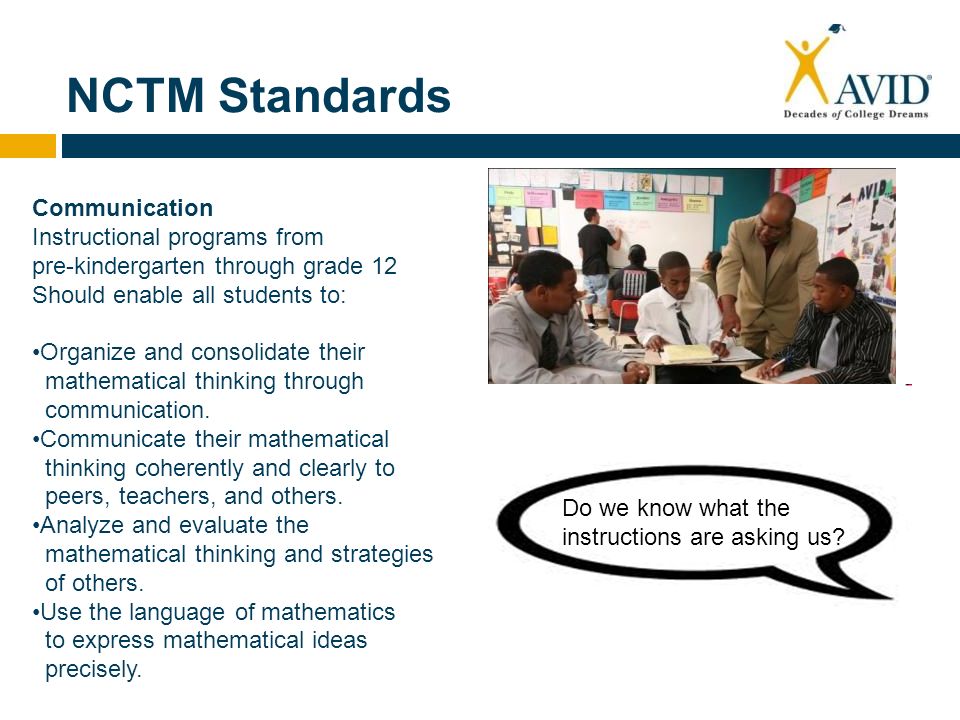 NCTM Standards

AVID
Decades of College Dreams

Communication
Instructional programs from pre-kindergarten through grade 12 Should enable all students to:

•Organize and consolidate their mathematical thinking through communication.
•Communicate their mathematical thinking coherently and clearly to peers, teachers, and others.
•Analyze and evaluate the mathematical thinking and strategies of others.
•Use the language of mathematics to express mathematical ideas precisely.

AVID

Do we know what the instructions are asking us?